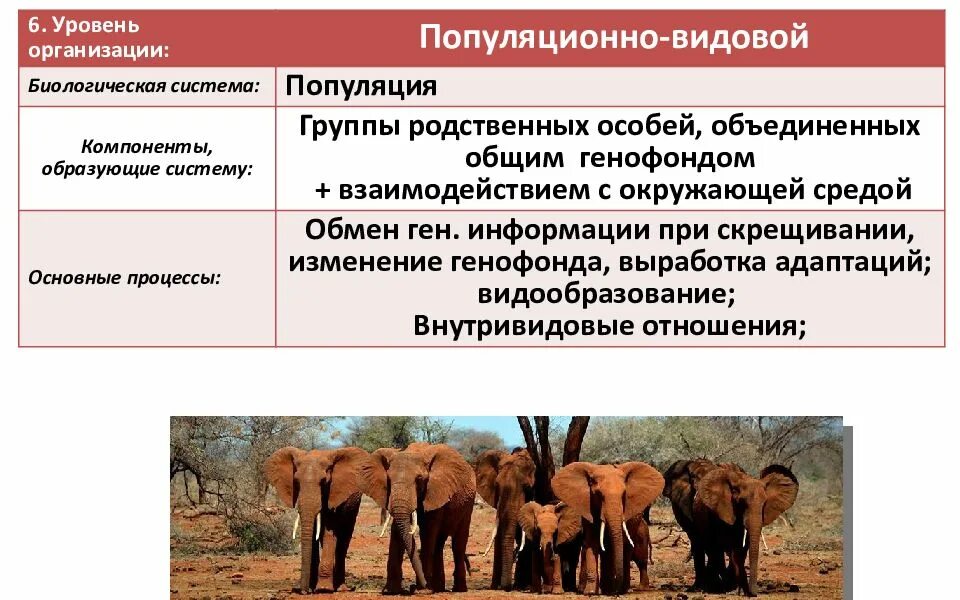 | 6. Уровень организации: | Популяционно-видовой |
|---|---|
| Биологическая система: | Популяция |
| Компоненты, образующие систему: | Группы родственных особей, объединенных общим генофондом + взаимодействием с окружающей средой |
| Основные процессы: | Обмен ген. информации при скрещивании, изменение генофонда, выработка адаптаций; видообразование; Внутривидовые отношения; |